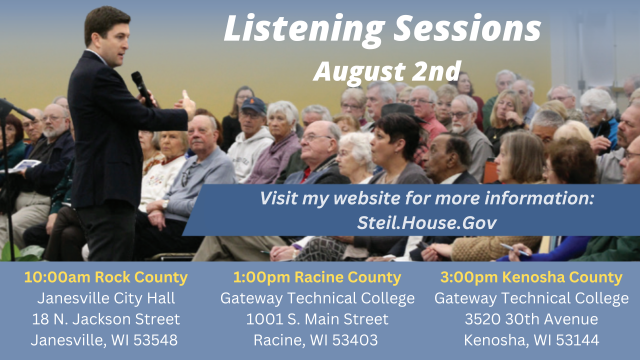 Listening Sessions
August 2nd

Visit my website for more information:
Steil.House.Gov

10:00am Rock County
Janesville City Hall
18 N. Jackson Street
Janesville, WI 53548

1:00pm Racine County
Gateway Technical College
1001 S. Main Street
Racine, WI 53403

3:00pm Kenosha County
Gateway Technical College
3520 30th Avenue
Kenosha, WI 53144